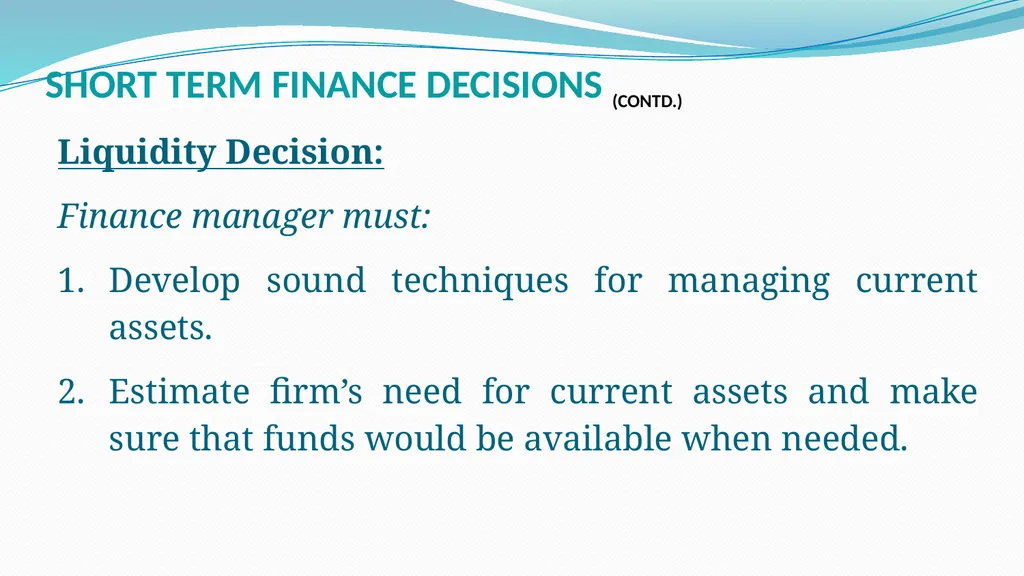 SHORT TERM FINANCE DECISIONS (CONTD.)

Liquidity Decision:

Finance manager must:

1. Develop sound techniques for managing current assets.

2. Estimate firm’s need for current assets and make sure that funds would be available when needed.